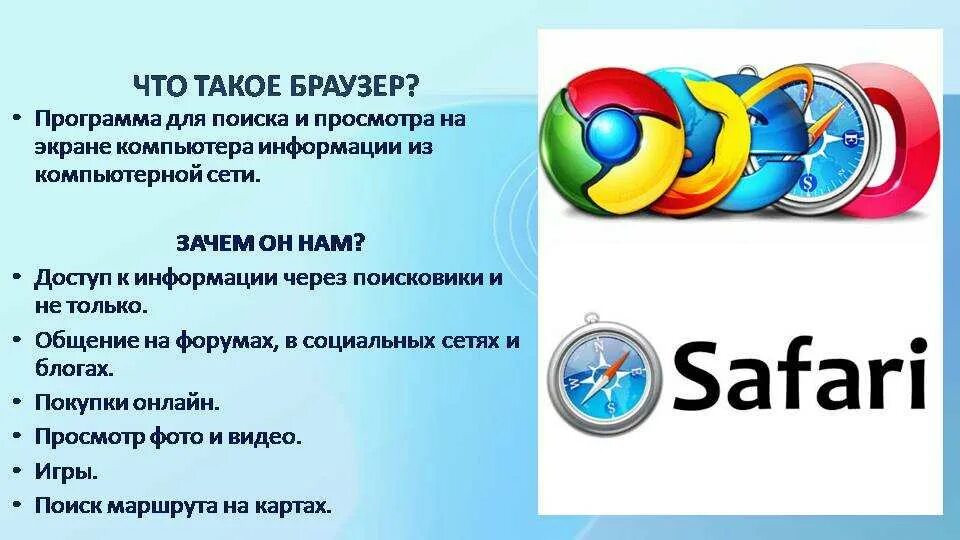 ЧТО ТАКОЕ БРАУЗЕР?

• Программа для поиска и просмотра на экране компьютера информации из компьютерной сети.

ЗАЧЕМ ОН НАМ?

• Доступ к информации через поисковики и не только.
• Общение на форумах, в социальных сетях и блогах.
• Покупки онлайн.
• Просмотр фото и видео.
• Игры.
• Поиск маршрута на картах.

Safari